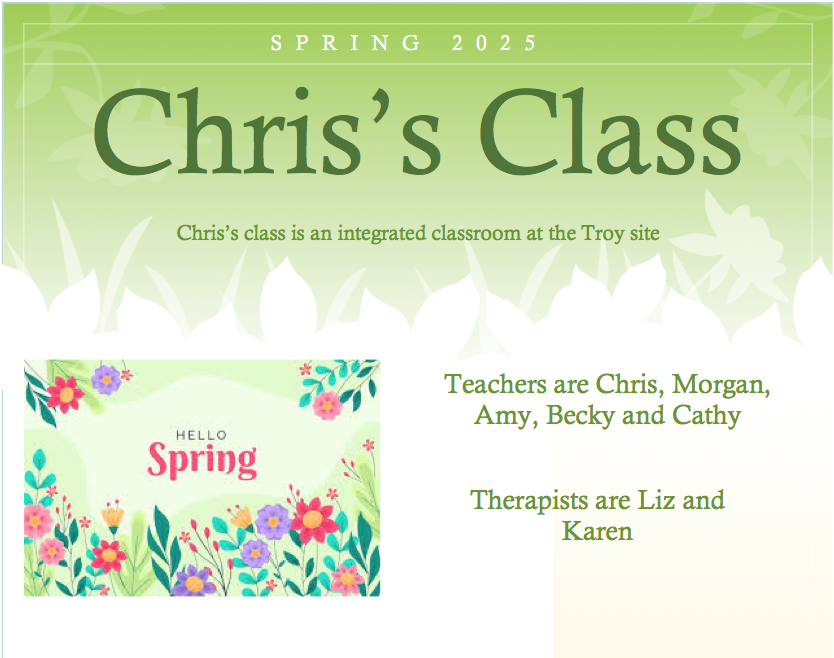 SPRING 2025

Chris's Class

Chris's class is an integrated classroom at the Troy site

HELLO
Spring

Teachers are Chris, Morgan, Amy, Becky and Cathy

Therapists are Liz and Karen